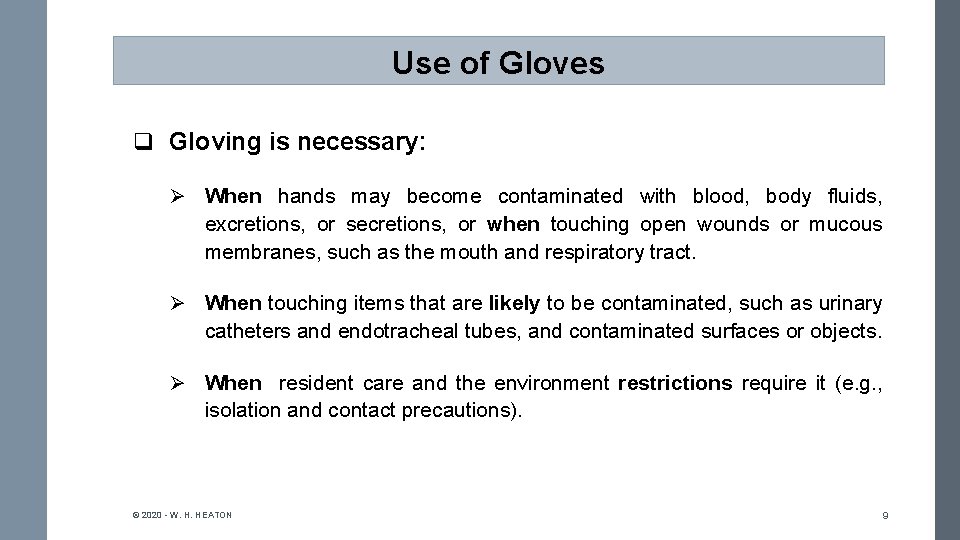 Use of Gloves

❑ Gloving is necessary:

➢ When hands may become contaminated with blood, body fluids, excretions, or secretions, or when touching open wounds or mucous membranes, such as the mouth and respiratory tract.

➢ When touching items that are likely to be contaminated, such as urinary catheters and endotracheal tubes, and contaminated surfaces or objects.

➢ When resident care and the environment restrictions require it (e.g., isolation and contact precautions).

© 2020 - W. H. HEATON

9